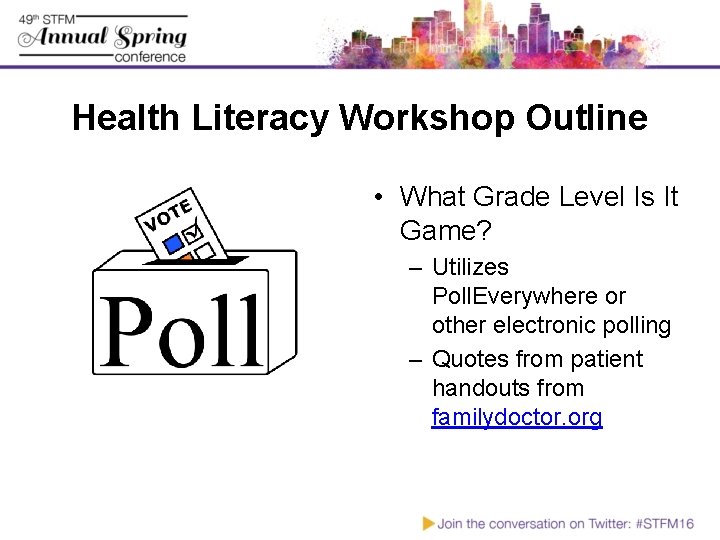 49th STFM
Annual Spring
conference

Health Literacy Workshop Outline

VOTE

Poll

• What Grade Level Is It Game?
– Utilizes PollEverywhere or other electronic polling
– Quotes from patient handouts from familydoctor.org

Join the conversation on Twitter: #STFM16